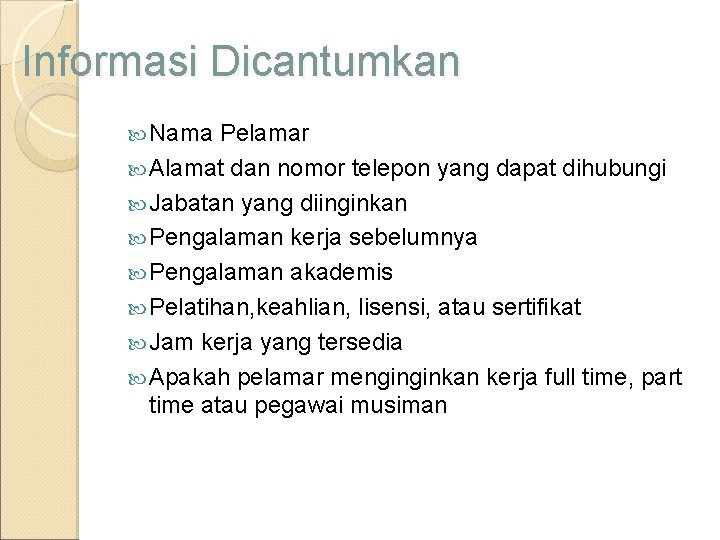 Informasi Dicantumkan

Nama Pelamar
Alamat dan nomor telepon yang dapat dihubungi
Jabatan yang diinginkan
Pengalaman kerja sebelumnya
Pengalaman akademis
Pelatihan,keahlian, lisensi, atau sertifikat
Jam kerja yang tersedia
Apakah pelamar menginginkan kerja full time, part time atau pegawai musiman